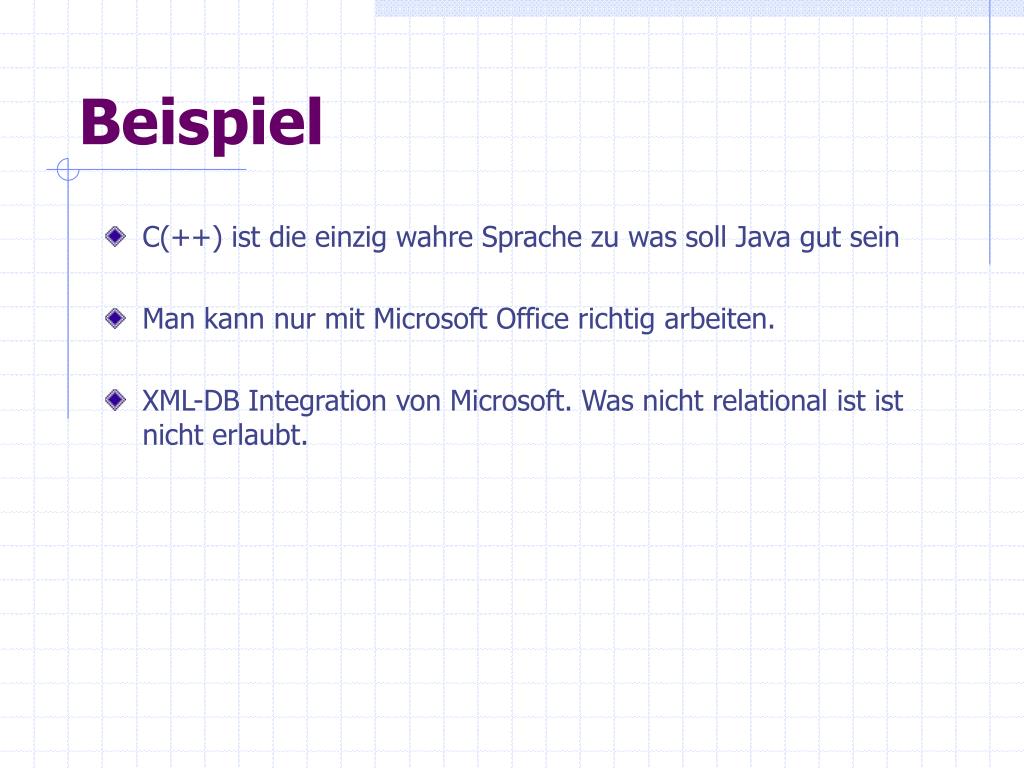 Beispiel

C(++) ist die einzig wahre Sprache zu was soll Java gut sein

Man kann nur mit Microsoft Office richtig arbeiten.

XML-DB Integration von Microsoft. Was nicht relational ist ist nicht erlaubt.